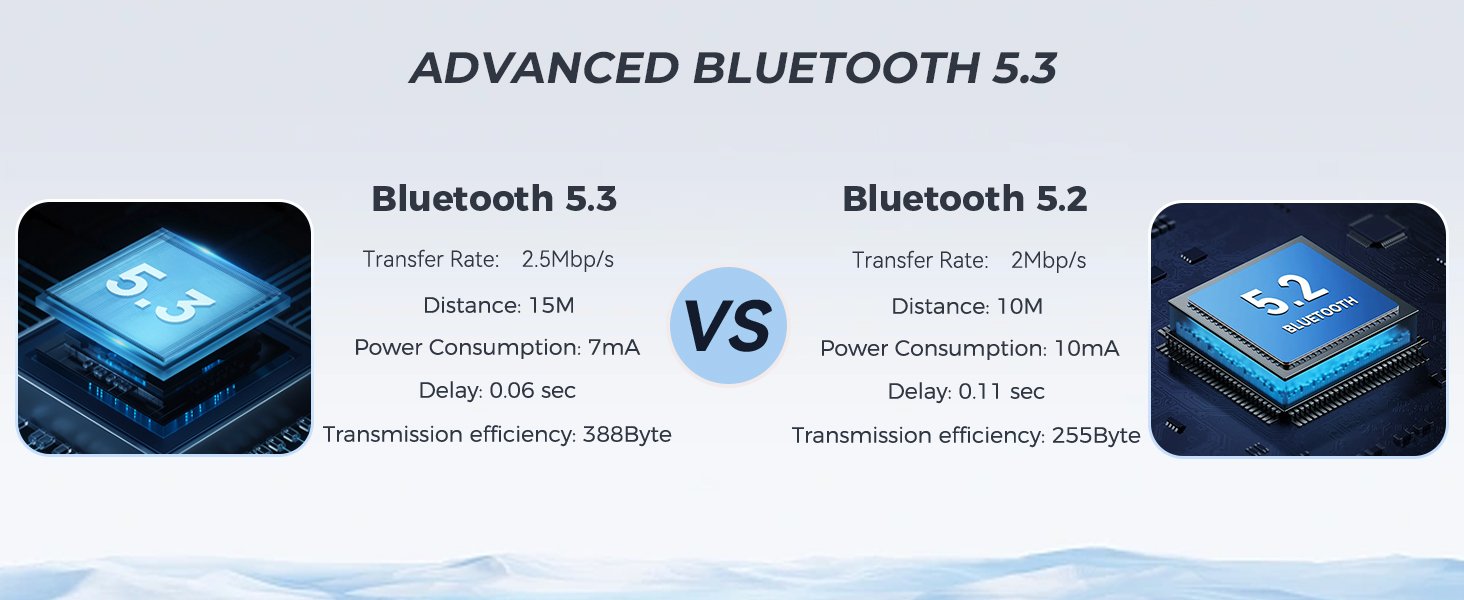 ADVANCED BLUETOOTH 5.3

5.3

Bluetooth 5.3

Transfer Rate: 2.5Mbp/s

Distance: 15M

Power Consumption: 7mA

Delay: 0.06 sec

Transmission efficiency: 388Byte

VS

Bluetooth 5.2

Transfer Rate: 2Mbp/s

Distance: 10M

Power Consumption: 10mA

Delay: 0.11 sec

Transmission efficiency: 255Byte

5.2
BLUETOOTH